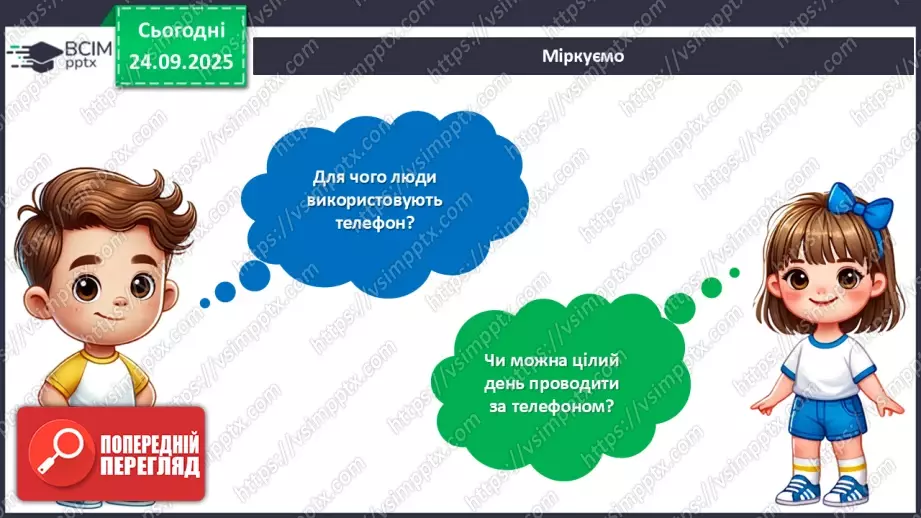 ВСІМ pptx

Сьогодні 24.09.2025

Міркуємо

Для чого люди використовують телефон?

Чи можна цілий день проводити за телефоном?

ПОПЕРЕДНІЙ ПЕРЕГЛЯД

https://vsimpptx.com